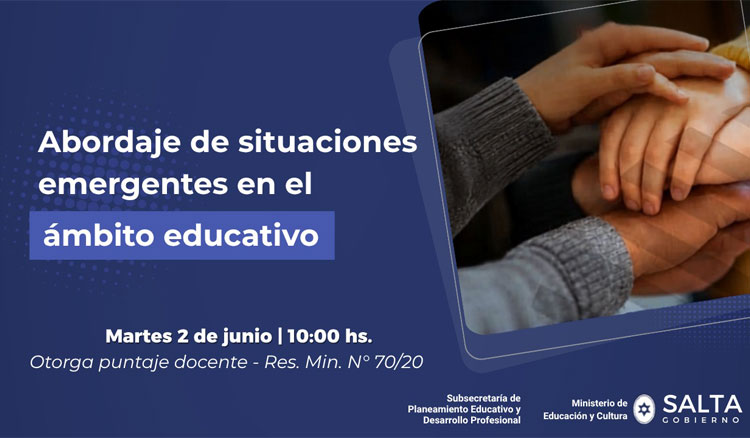 Abordaje de situaciones emergentes en el ámbito educativo

Martes 2 de junio | 10:00 hs.
Otorga puntaje docente - Res. Min. N° 70/20

Subsecretaría de Planeamiento Educativo y Desarrollo Profesional

Ministerio de Educación y Cultura

SALTA
GOBIERNO